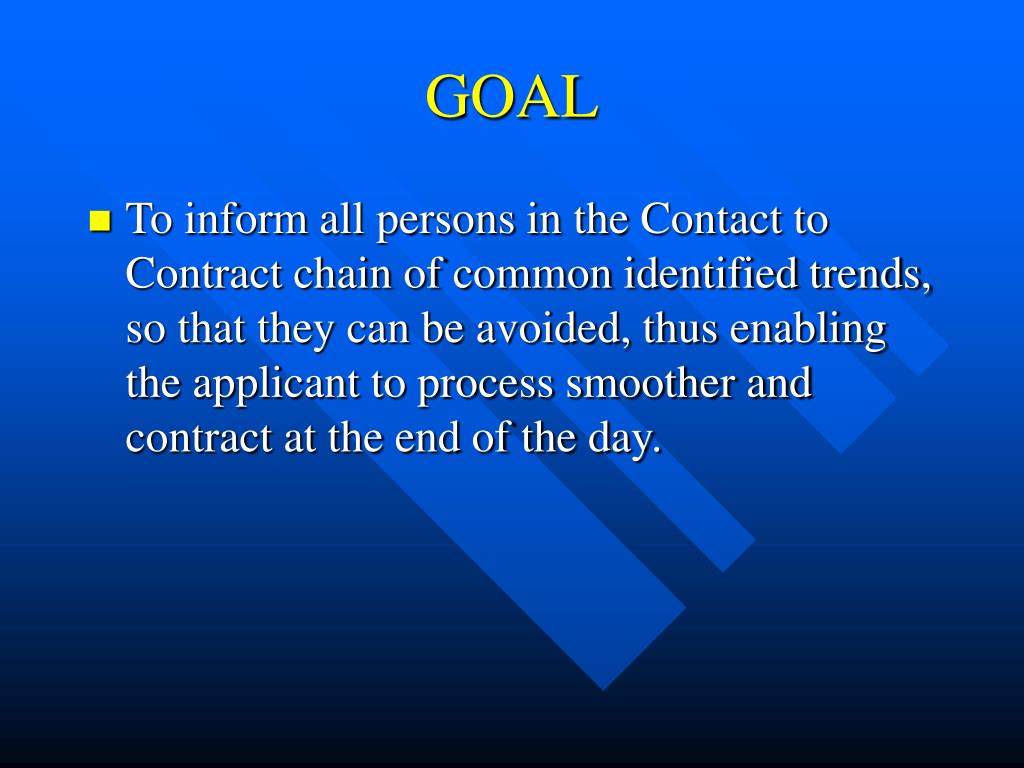 GOAL

To inform all persons in the Contact to Contract chain of common identified trends, so that they can be avoided, thus enabling the applicant to process smoother and contract at the end of the day.